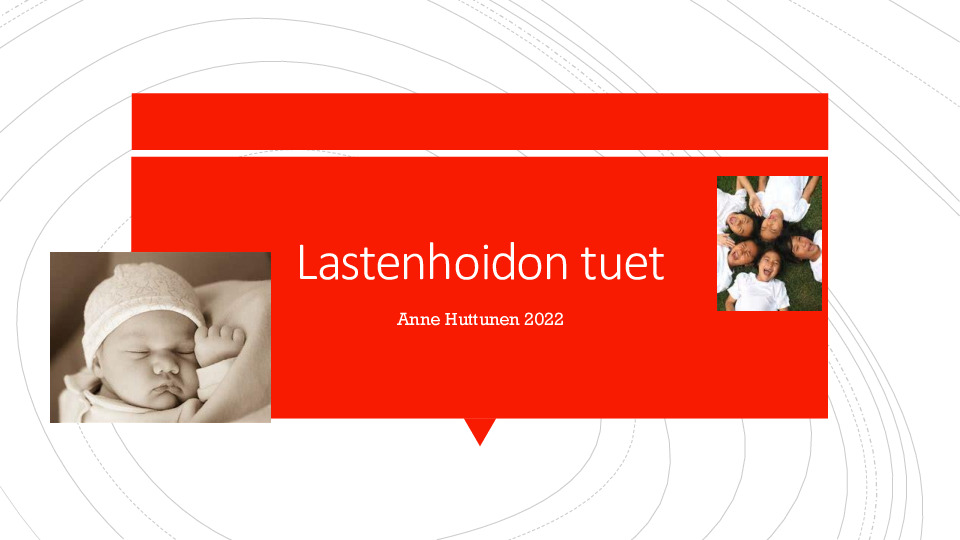 Lastenhoidon tuet

Anne Huttunen 2022